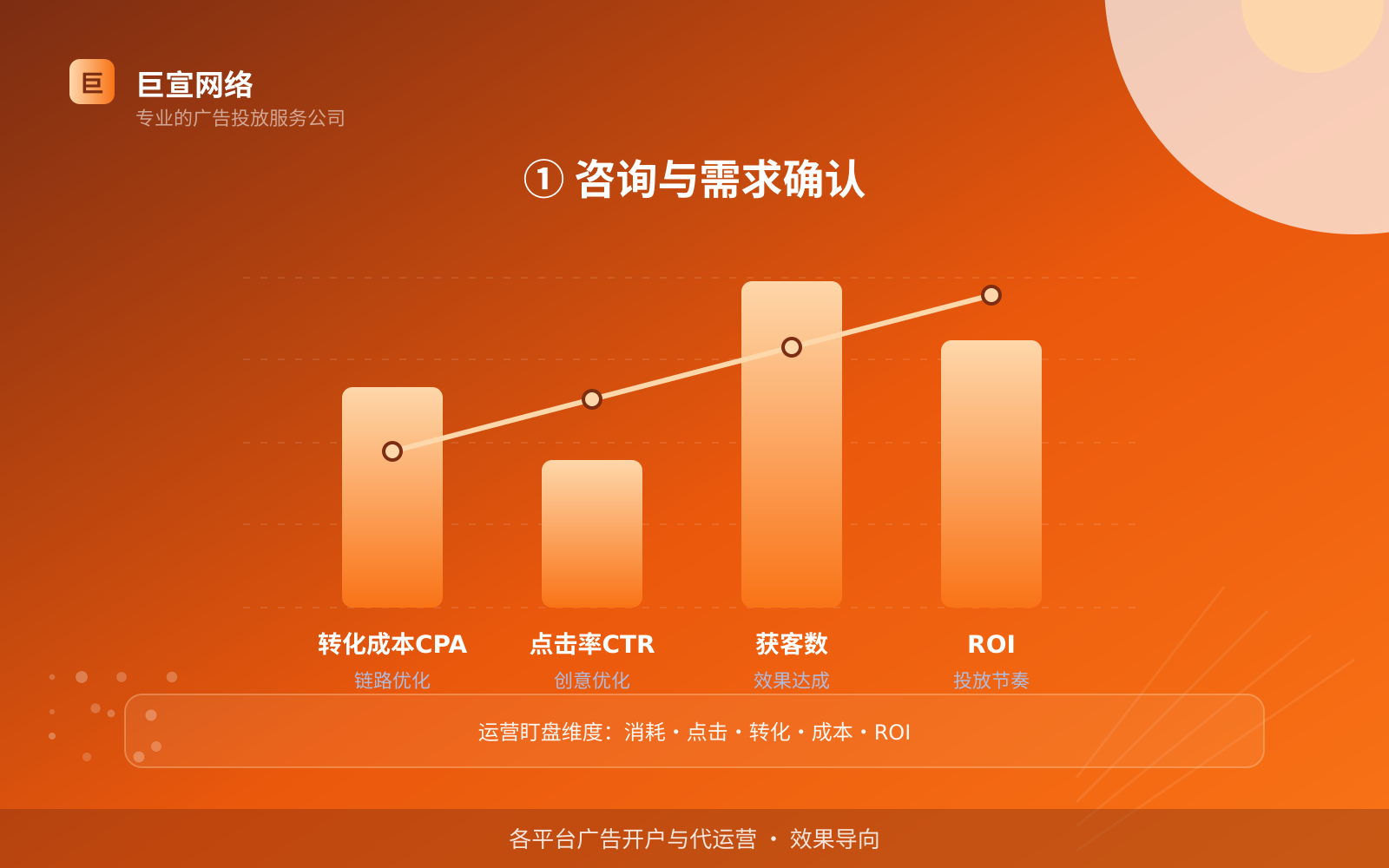 巨
巨宣网络
专业的广告投放服务公司

① 咨询与需求确认

转化成本CPA
链路优化

点击率CTR
创意优化

获客数
效果达成

ROI
投放节奏

运营盯盘维度：消耗 · 点击 · 转化 · 成本 · ROI

各平台广告开户与代运营 · 效果导向